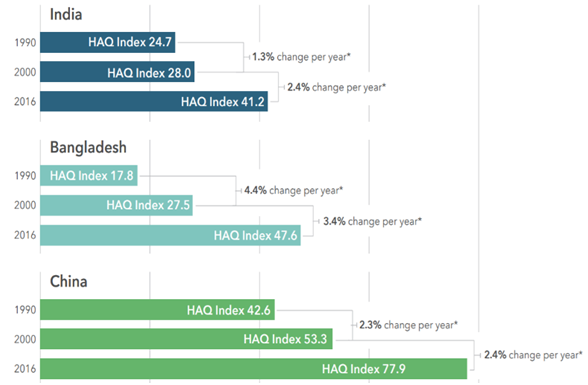 India

1990 HAQ Index 24.7
1.3% change per year*
2000 HAQ Index 28.0
2.4% change per year*
2016 HAQ Index 41.2

Bangladesh

1990 HAQ Index 17.8
4.4% change per year*
2000 HAQ Index 27.5
3.4% change per year*
2016 HAQ Index 47.6

China

1990 HAQ Index 42.6
2.3% change per year*
2000 HAQ Index 53.3
2.4% change per year*
2016 HAQ Index 77.9